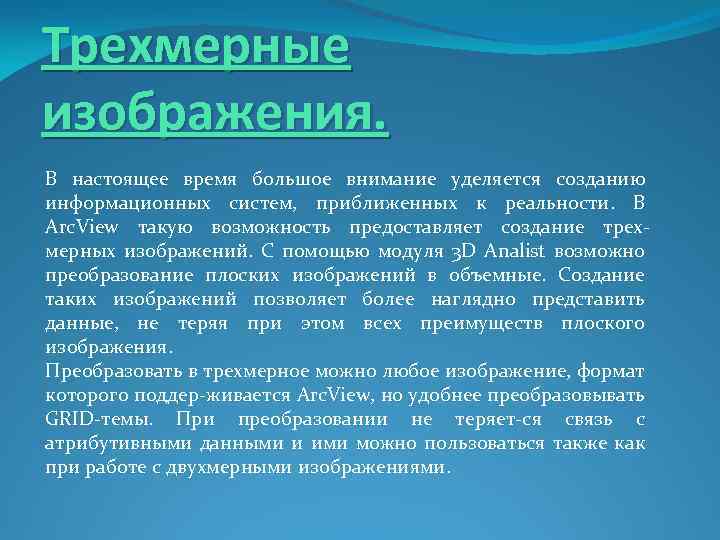 Трехмерные изображения.

В настоящее время большое внимание уделяется созданию информационных систем, приближенных к реальности. В ArcView такую возможность предоставляет создание трехмерных изображений. С помощью модуля 3D Analist возможно преобразование плоских изображений в объемные. Создание таких изображений позволяет более наглядно представить данные, не теряя при этом всех преимуществ плоского изображения.
Преобразовать в трехмерное можно любое изображение, формат которого поддер-живается ArcView, но удобнее преобразовывать GRID-темы. При преобразовании не теряет-ся связь с атрибутивными данными и ими можно пользоваться также как при работе с двухмерными изображениями.